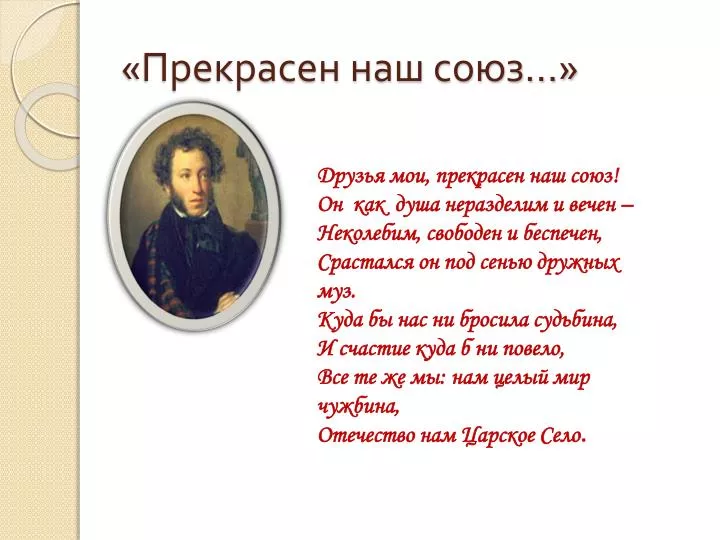 «Прекрасен наш союз…»

Друзья мои, прекрасен наш союз!
Он как душа неразделим и вечен –
Неколебим, свободен и беспечен,
Срастался он под сенью дружных муз.
Куда бы нас ни бросила судьбина,
И счастие куда б ни повело,
Все те же мы: нам целый мир чужбина,
Отечество нам Царское Село.